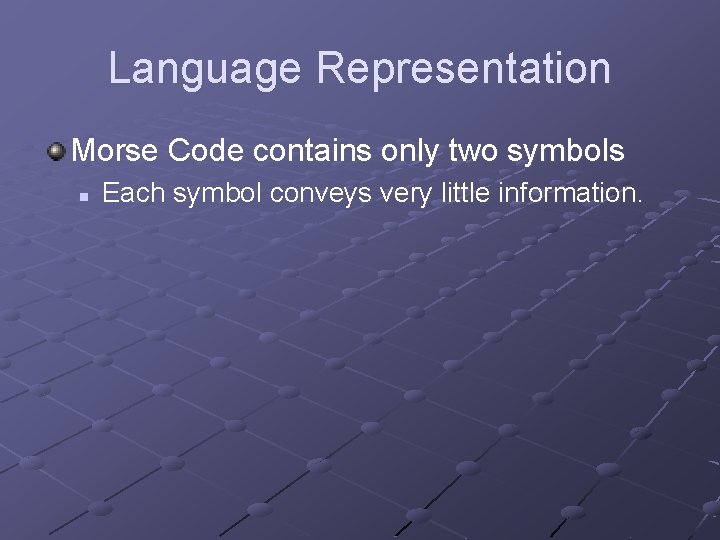 Language Representation

Morse Code contains only two symbols

Each symbol conveys very little information.